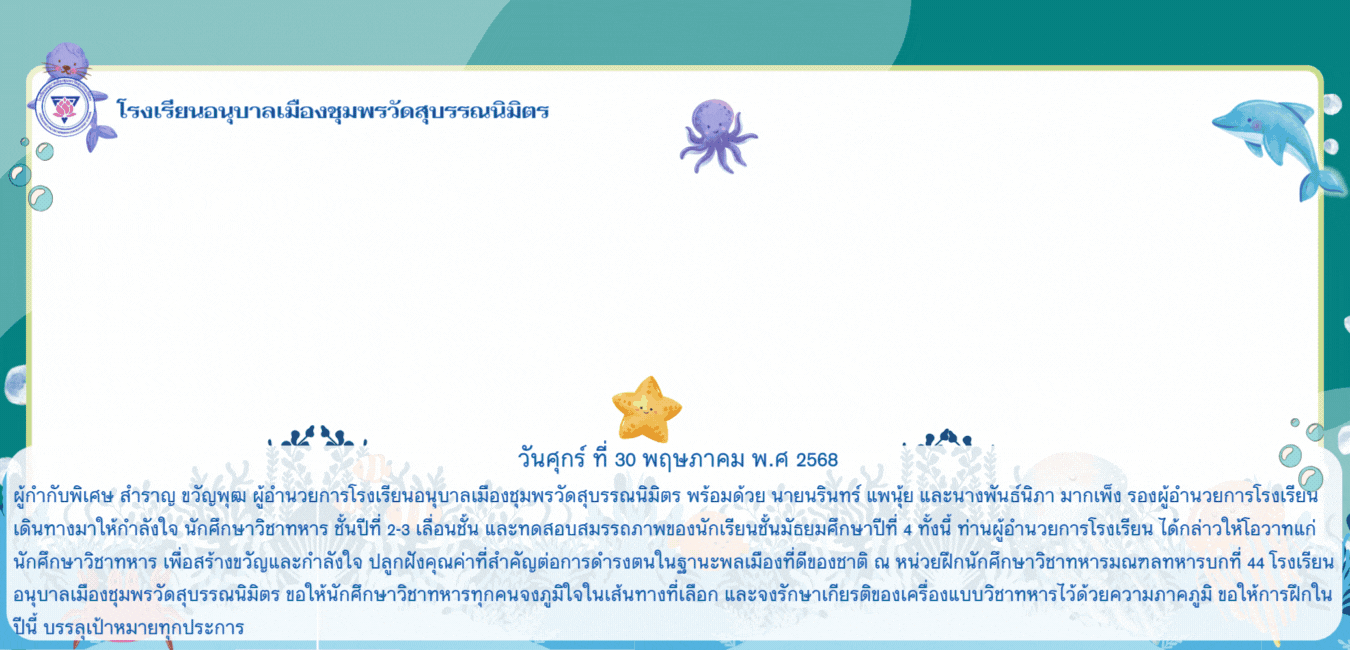 โรงเรียนอนุบาลเมืองชุมพรวัดสุบรรณนิมิตร

วันศุกร์ ที่ 30 พฤษภาคม พ.ศ 2568

ผู้กำกับพิเศษ สำราญ ขวัญพุฒ ผู้อำนวยการโรงเรียนอนุบาลเมืองชุมพรวัดสุบรรณนิมิตร พร้อมด้วย นายนรินทร์ แพนุ้ย และนางพันธ์นิภา มากเพ็ง รองผู้อำนวยการโรงเรียน เดินทางมาให้กำลังใจ นักศึกษาวิชาทหาร ชั้นปีที่ 2-3 เลื่อนชั้น และทดสอบสมรรถภาพของนักเรียนชั้นมัธยมศึกษาปีที่ 4 ทั้งนี้ ท่านผู้อำนวยการโรงเรียน ได้กล่าวให้โอวาทแก่นักศึกษาวิชาทหาร เพื่อสร้างขวัญและกำลังใจ ปลูกฝังคุณค่าที่สำคัญต่อการดำรงตนในฐานะพลเมืองที่ดีของชาติ ณ หน่วยฝึกนักศึกษาวิชาทหารมณฑลทหารบกที่ 44 โรงเรียนอนุบาลเมืองชุมพรวัดสุบรรณนิมิตร ขอให้นักศึกษาวิชาทหารทุกคนจงภูมิใจในเส้นทางที่เลือก และจงรักษาเกียรติของเครื่องแบบวิชาทหารไว้ด้วยความภาคภูมิ ขอให้การฝึกในปีนี้ บรรลุเป้าหมายทุกประการ